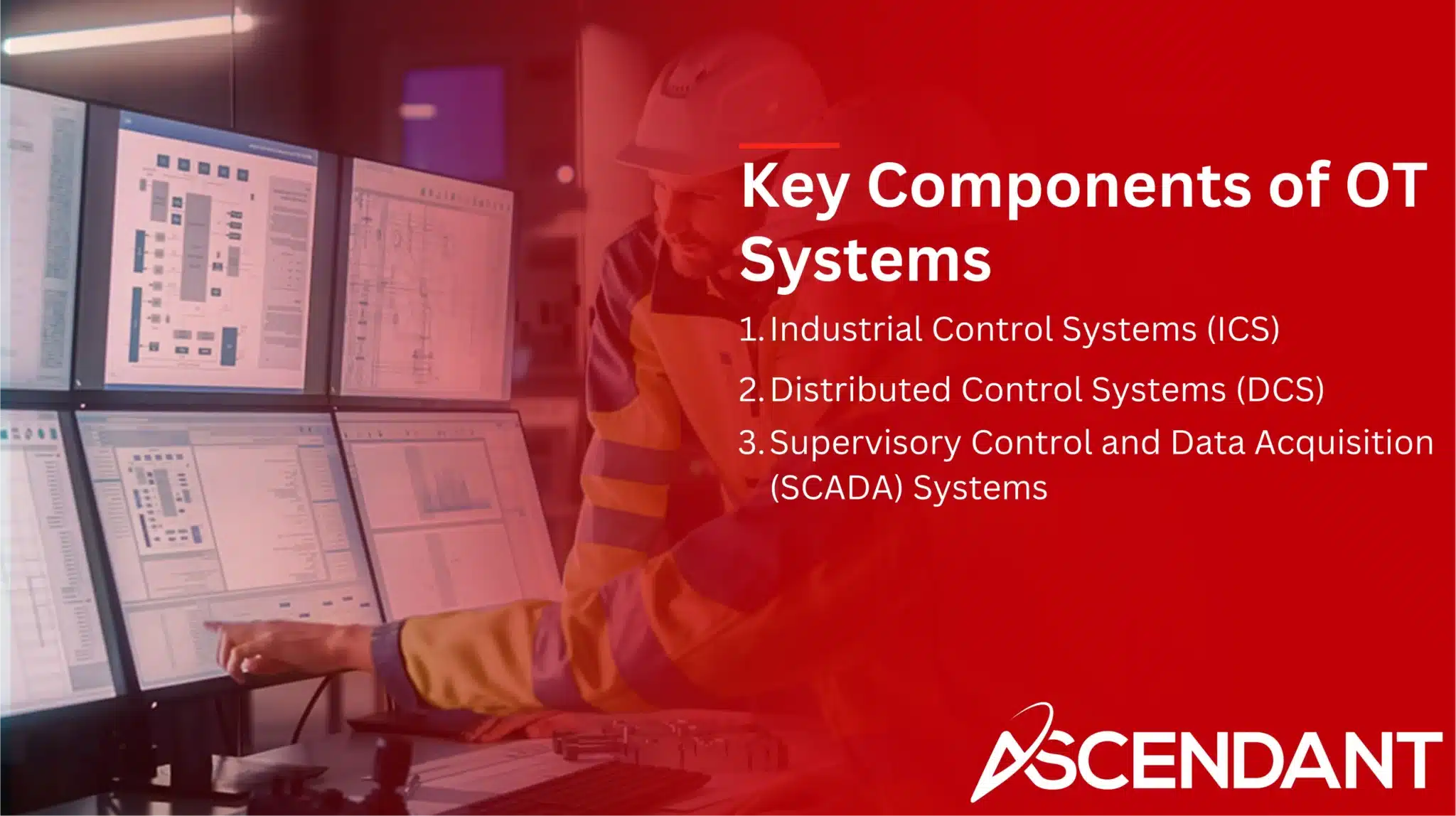 Key Components of OT Systems

1. Industrial Control Systems (ICS)
2. Distributed Control Systems (DCS)
3. Supervisory Control and Data Acquisition (SCADA) Systems

ASCENDANT